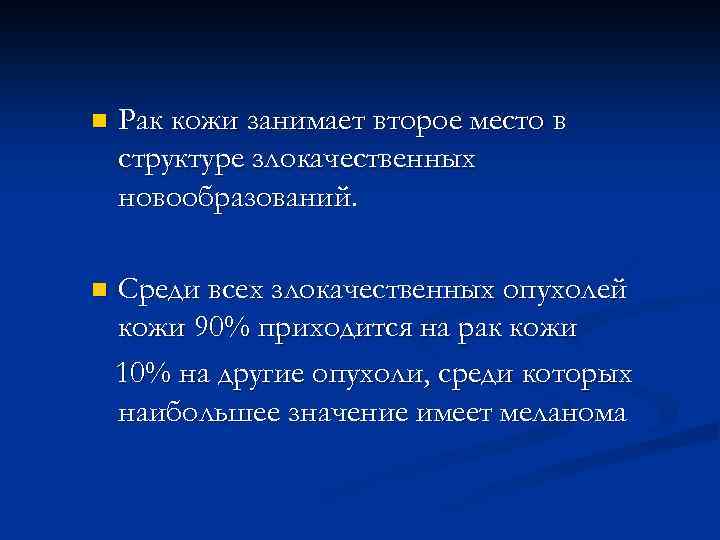 Рак кожи занимает второе место в структуре злокачественных новообразований.

Среди всех злокачественных опухолей кожи 90% приходится на рак кожи

10% на другие опухоли, среди которых наибольшее значение имеет меланома